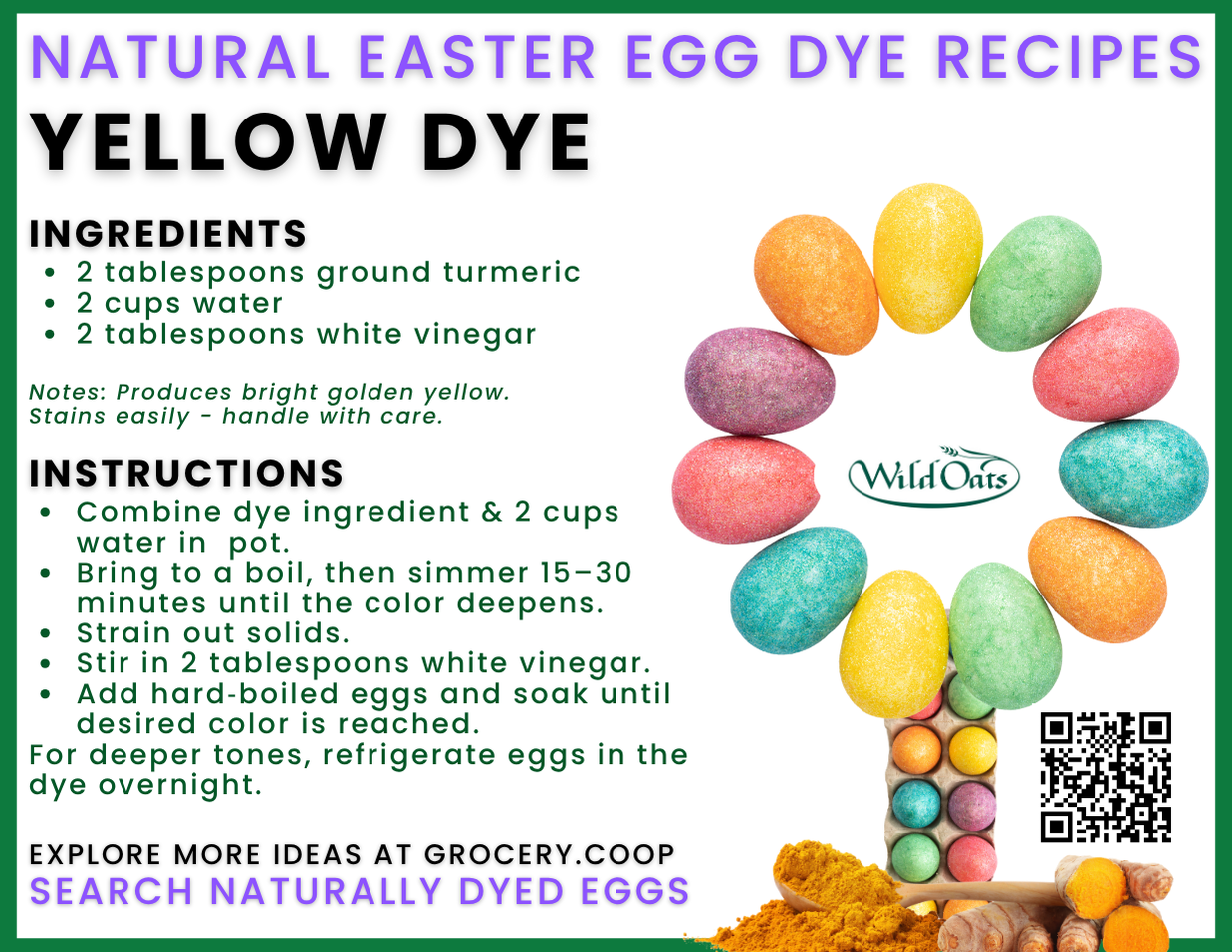 NATURAL EASTER EGG DYE RECIPES

YELLOW DYE

INGREDIENTS

- 2 tablespoons ground turmeric
- 2 cups water
- 2 tablespoons white vinegar

Notes: Produces bright golden yellow. Stains easily - handle with care.

INSTRUCTIONS

- Combine dye ingredient & 2 cups water in pot.
- Bring to a boil, then simmer 15–30 minutes until the color deepens.
- Strain out solids.
- Stir in 2 tablespoons white vinegar.
- Add hard-boiled eggs and soak until desired color is reached.

For deeper tones, refrigerate eggs in the dye overnight.

EXPLORE MORE IDEAS AT GROCERY.COOP
SEARCH NATURALLY DYED EGGS

Wild Oats